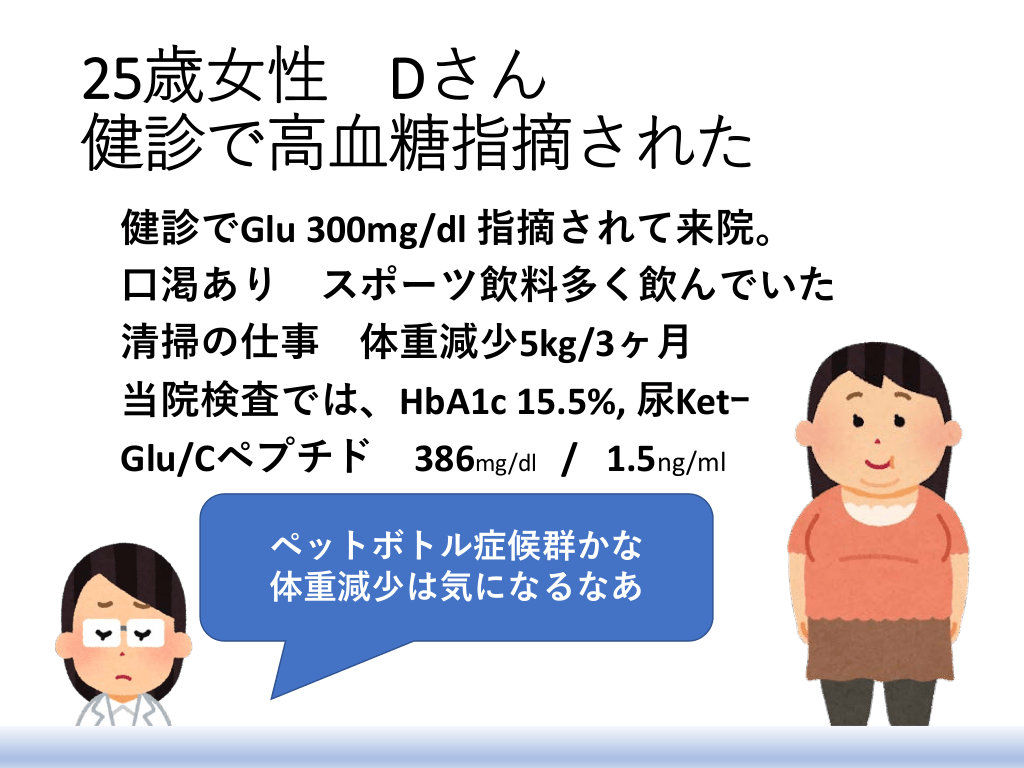 25歳女性　Dさん
健診で高血糖指摘された

健診でGlu 300mg/dl 指摘されて来院。
口渇あり　スポーツ飲料多く飲んでいた
清掃の仕事　体重減少5kg/3ヶ月
当院検査では、HbA1c 15.5%, 尿Ket−
Glu/Cペプチド　386mg/dl / 1.5ng/ml

ペットボトル症候群かな
体重減少は気になるなあ